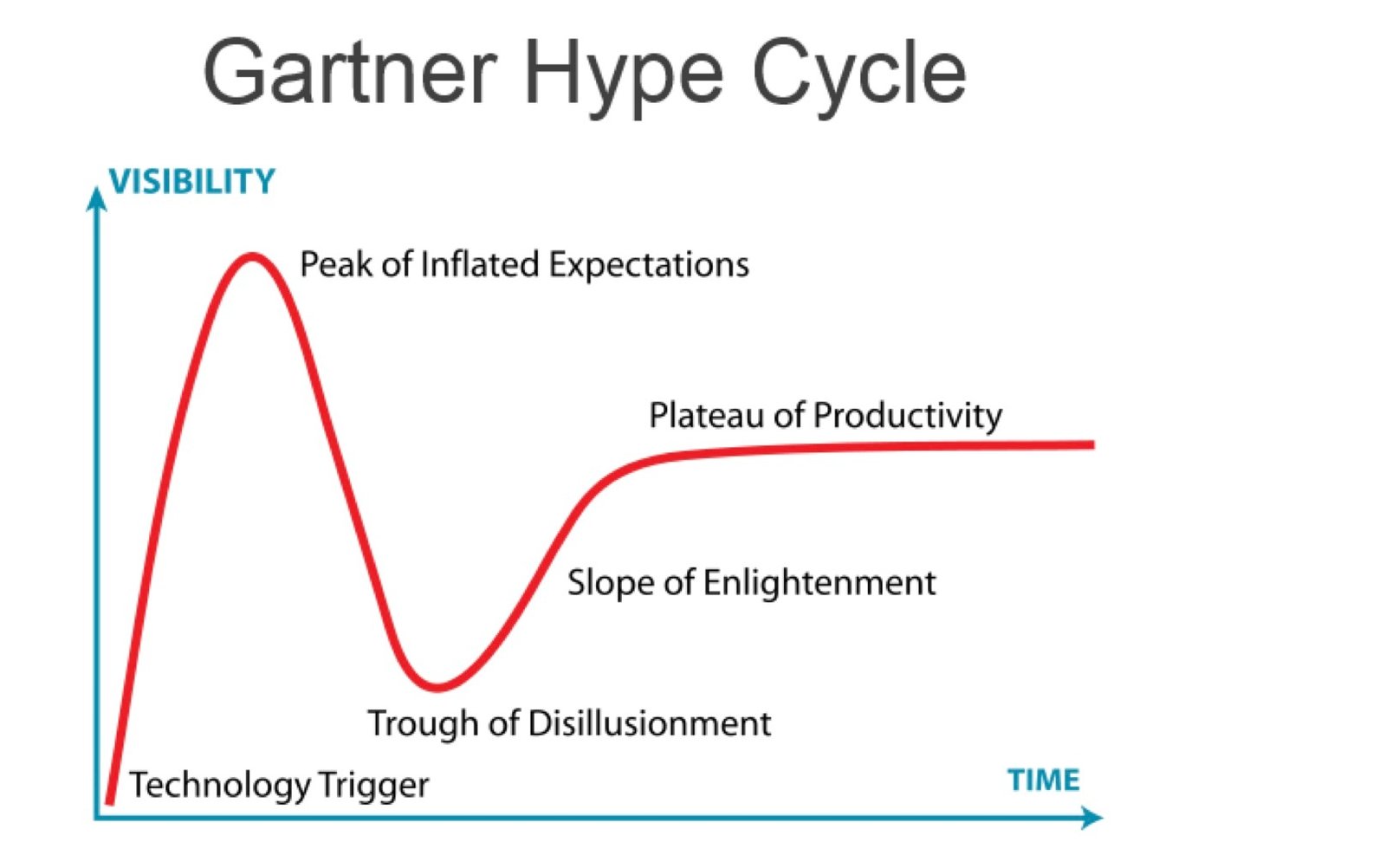 Gartner Hype Cycle

VISIBILITY

Peak of Inflated Expectations

Plateau of Productivity

Slope of Enlightenment

Trough of Disillusionment

Technology Trigger

TIME